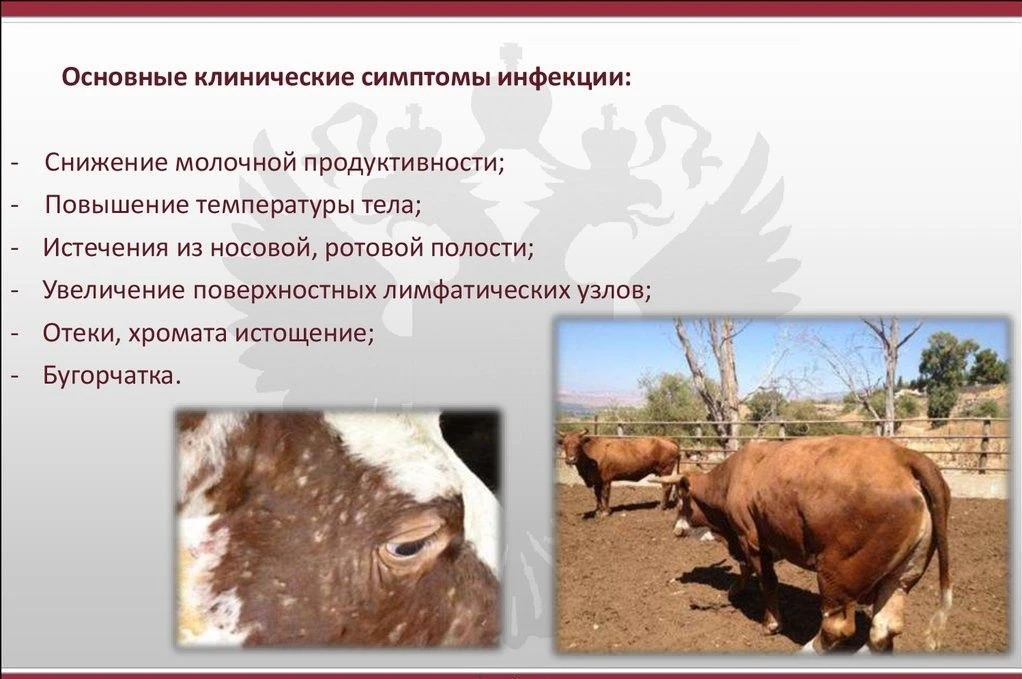 Основные клинические симптомы инфекции:

- Снижение молочной продуктивности;
- Повышение температуры тела;
- Истечения из носовой, ротовой полости;
- Увеличение поверхностных лимфатических узлов;
- Отеки, хромата истощение;
- Бугорчатка.